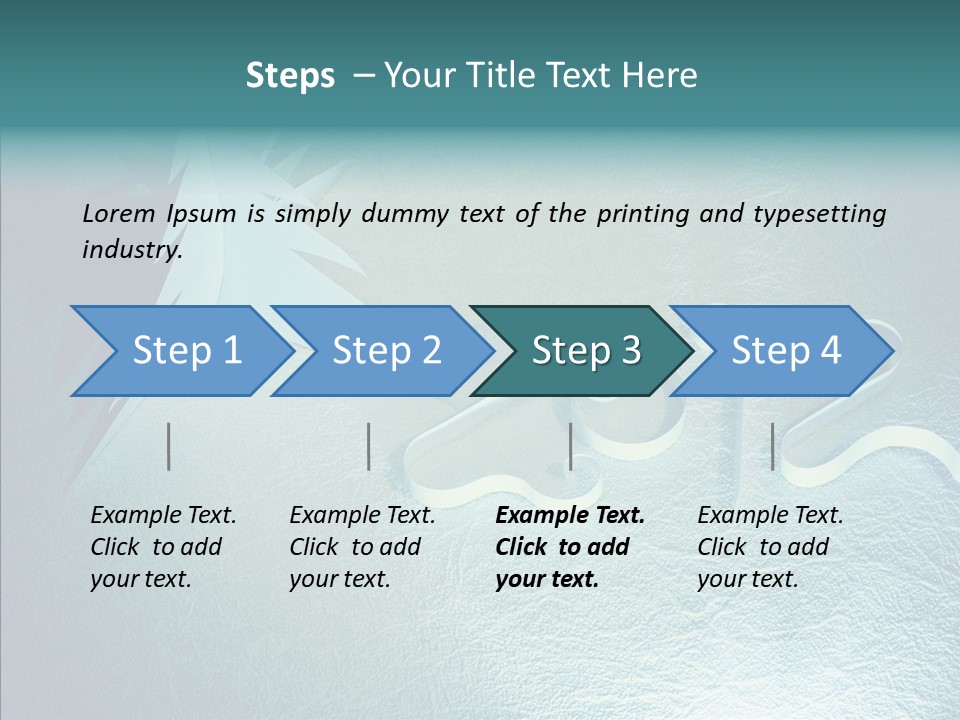 Steps – Your Title Text Here

Lorem Ipsum is simply dummy text of the printing and typesetting industry.

Step 1

Step 2

Step 3

Step 4

Example Text. Click to add your text.

Example Text. Click to add your text.

Example Text. Click to add your text.

Example Text. Click to add your text.